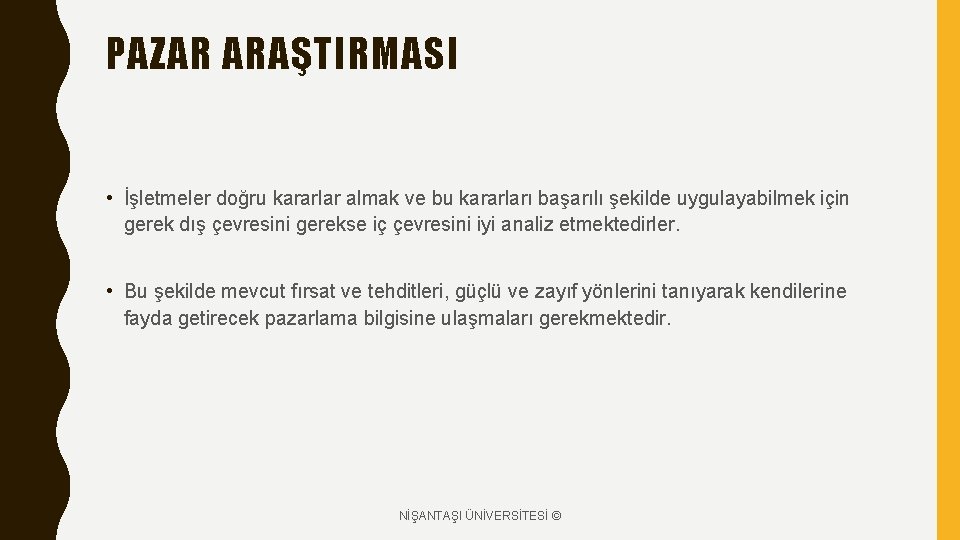 PAZAR ARAŞTIRMASI

• İşletmeler doğru kararlar almak ve bu kararları başarılı şekilde uygulayabilmek için gerek dış çevresini gerekse iç çevresini iyi analiz etmektedirler.

• Bu şekilde mevcut fırsat ve tehditleri, güçlü ve zayıf yönlerini tanıyarak kendilerine fayda getirecek pazarlama bilgisine ulaşmaları gerekmektedir.

NİŞANTAŞI ÜNİVERSİTESİ ©